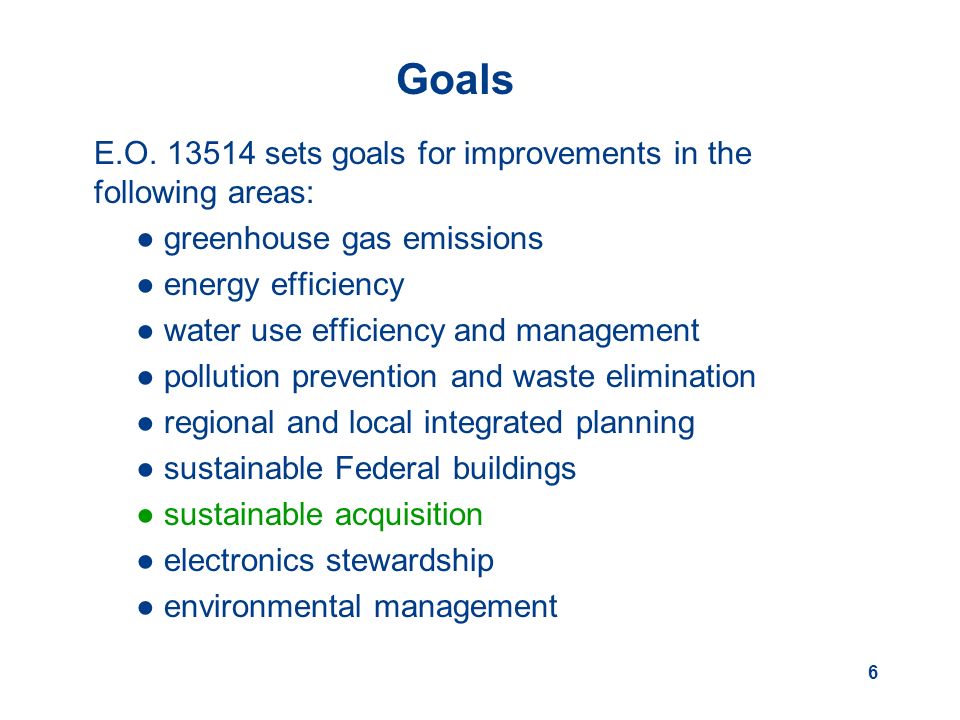 Goals

E.O. 13514 sets goals for improvements in the following areas:

● greenhouse gas emissions
● energy efficiency
● water use efficiency and management
● pollution prevention and waste elimination
● regional and local integrated planning
● sustainable Federal buildings
● sustainable acquisition
● electronics stewardship
● environmental management

6